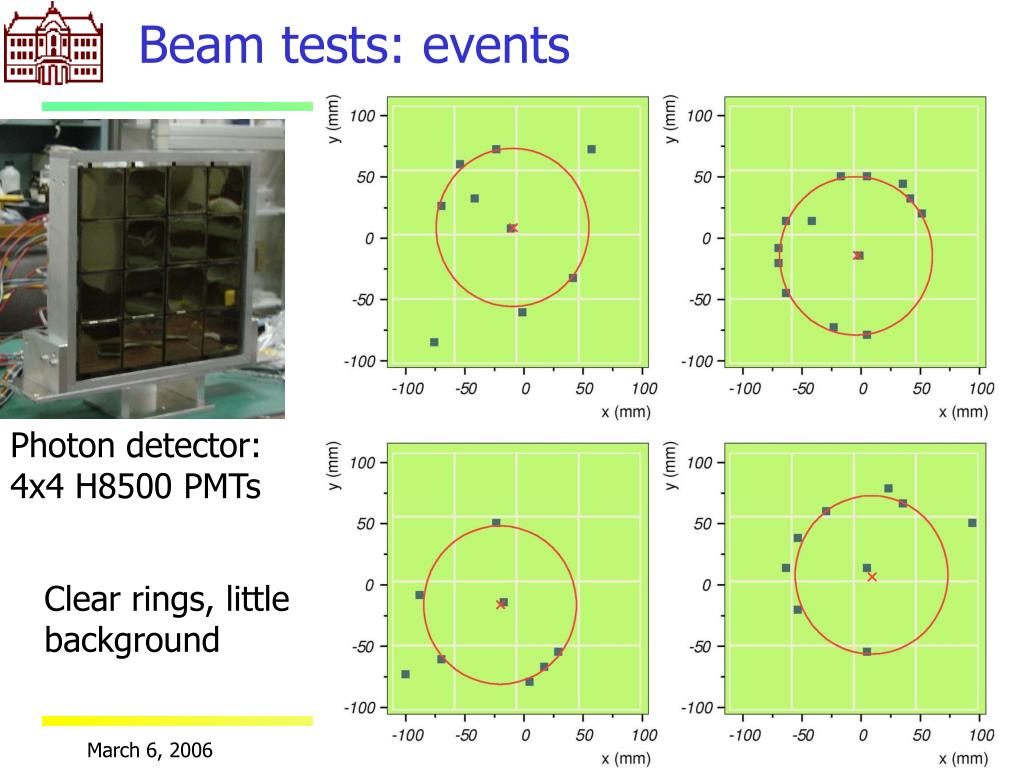 Beam tests: events

Photon detector: 4x4 H8500 PMTs

Clear rings, little background

March 6, 2006

y (mm)
100
50
0
-50
-100
-100 -50 0 50 100
x (mm)

y (mm)
100
50
0
-50
-100
-100 -50 0 50 100
x (mm)

y (mm)
100
50
0
-50
-100
-100 -50 0 50 100
x (mm)

y (mm)
100
50
0
-50
-100
-100 -50 0 50 100
x (mm)